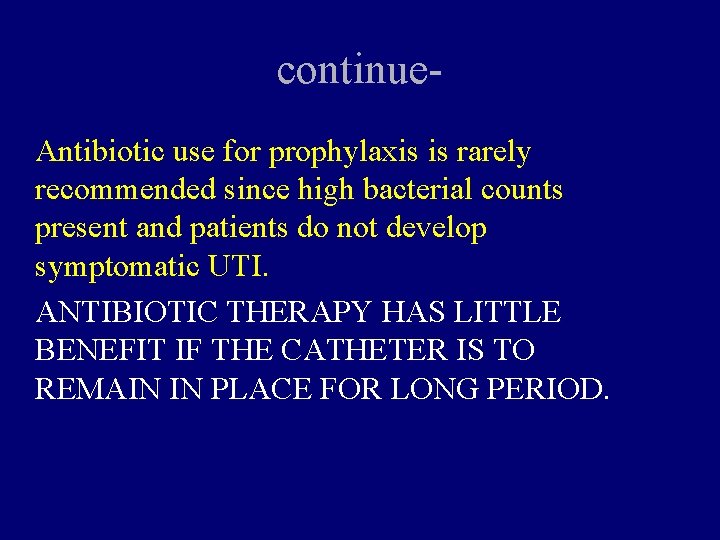 continue-

Antibiotic use for prophylaxis is rarely recommended since high bacterial counts present and patients do not develop symptomatic UTI.

ANTIBIOTIC THERAPY HAS LITTLE BENEFIT IF THE CATHETER IS TO REMAIN IN PLACE FOR LONG PERIOD.